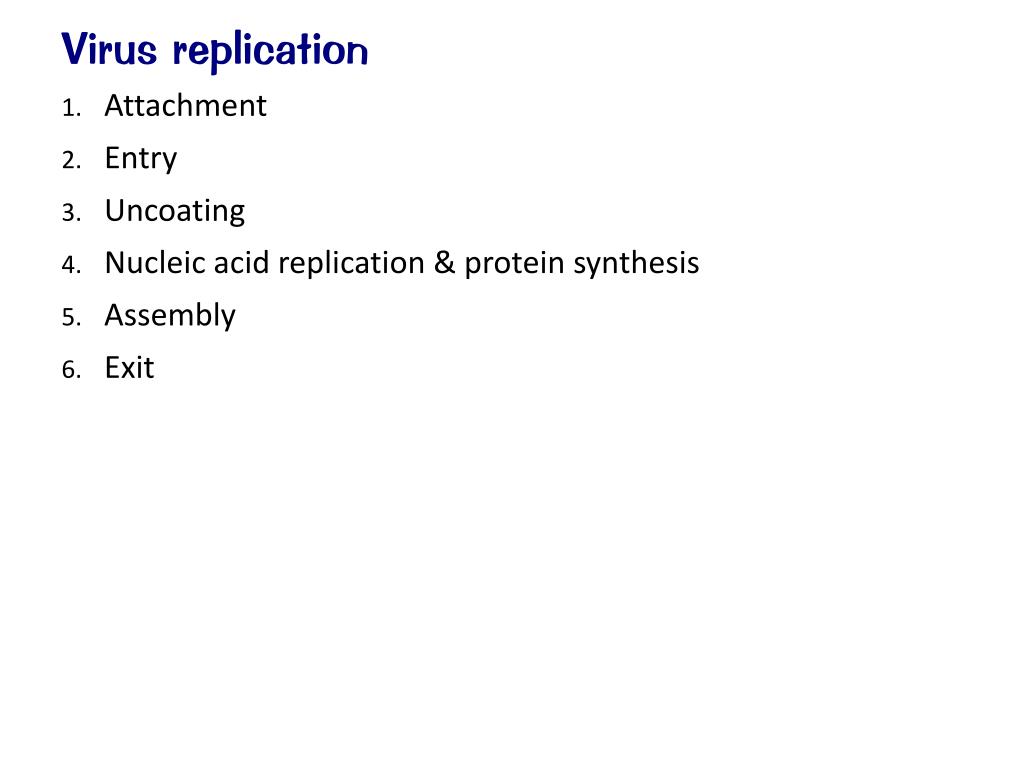 Virus replication

1. Attachment
2. Entry
3. Uncoating
4. Nucleic acid replication & protein synthesis
5. Assembly
6. Exit